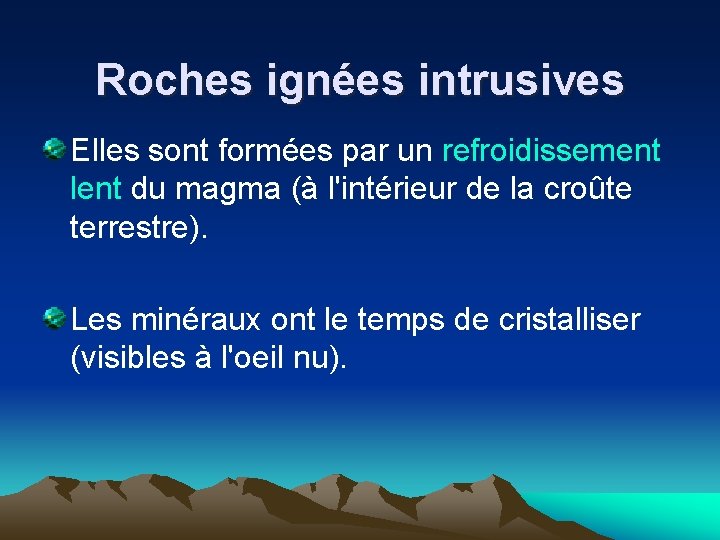 Roches ignées intrusives

Elles sont formées par un refroidissement lent du magma (à l'intérieur de la croûte terrestre).

Les minéraux ont le temps de cristalliser (visibles à l'oeil nu).